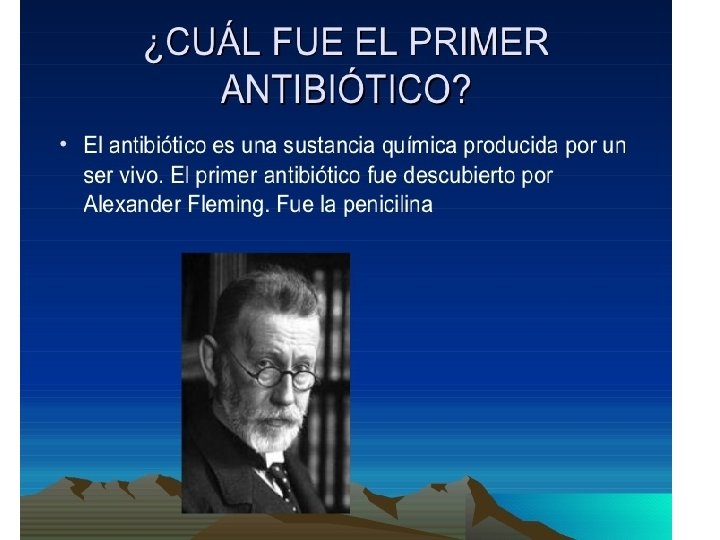 ¿CUÁL FUE EL PRIMER ANTIBIÓTICO?

• El antibiótico es una sustancia química producida por un ser vivo. El primer antibiótico fue descubierto por Alexander Fleming. Fue la penicilina